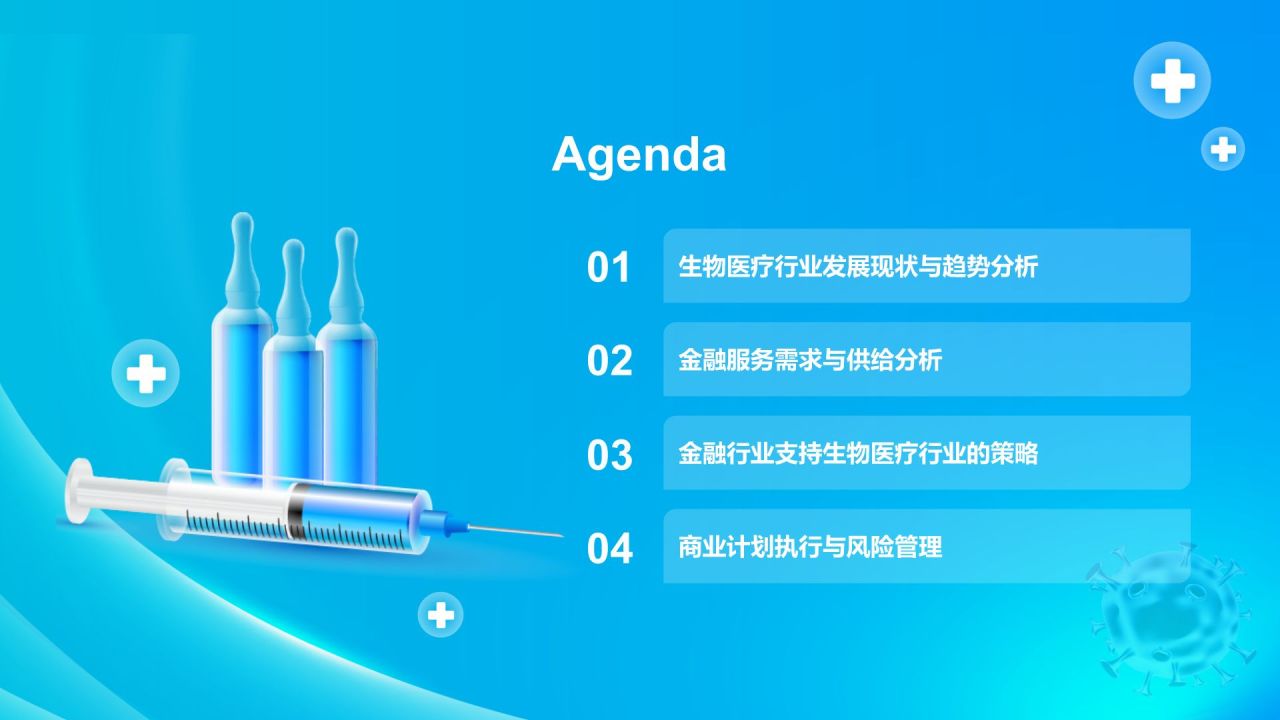 Agenda

01 生物医疗行业发展现状与趋势分析

02 金融服务需求与供给分析

03 金融行业支持生物医疗行业的策略

04 商业计划执行与风险管理